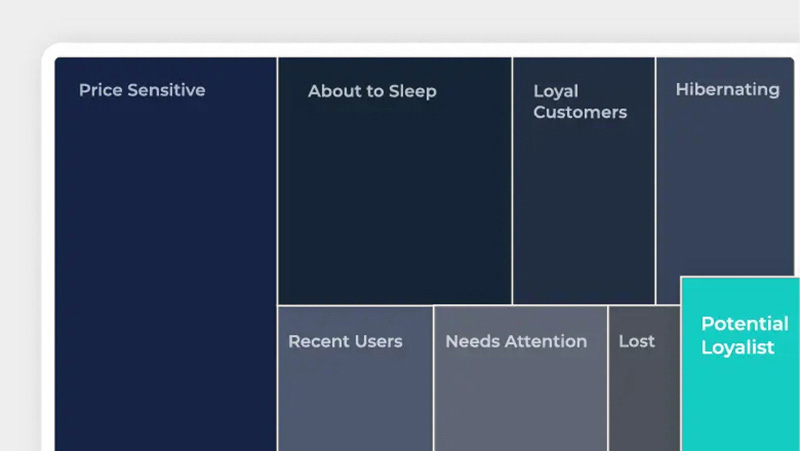 Price Sensitive

About to Sleep

Loyal Customers

Hibernating

Recent Users

Needs Attention

Lost

Potential Loyalist